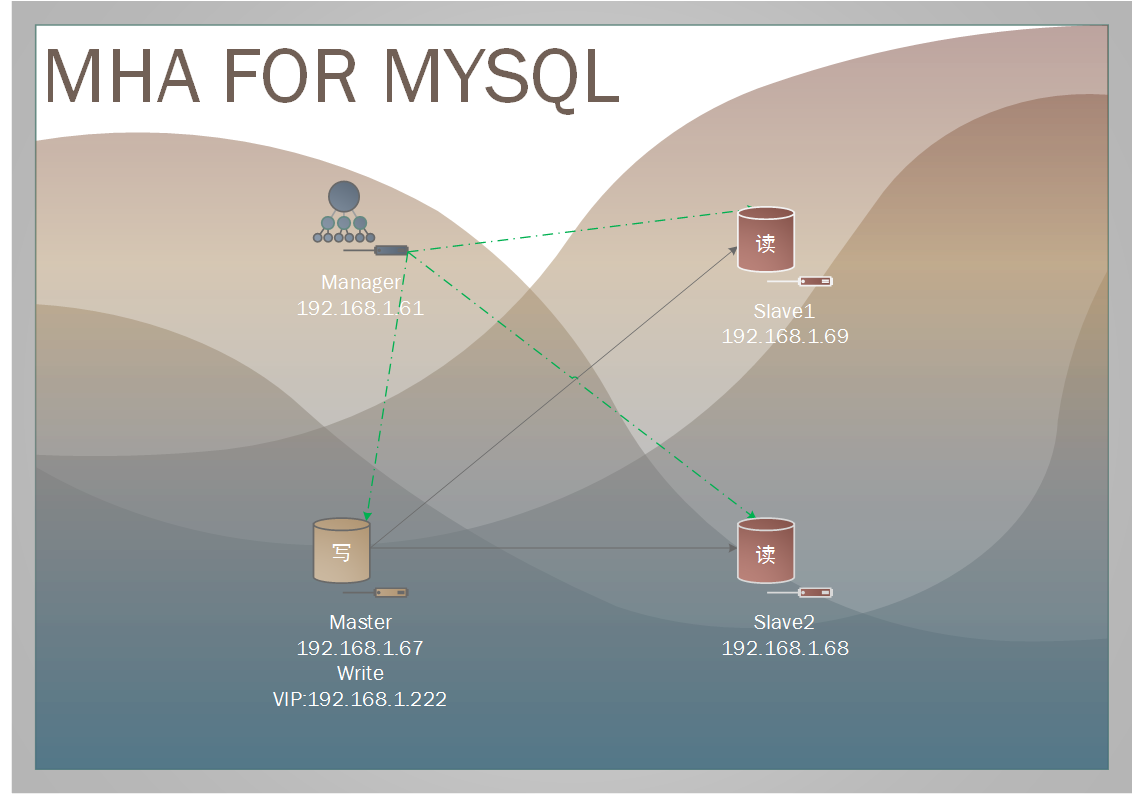 MHA FOR MYSQL

Manager
192.168.1.61

读

Slave1
192.168.1.69

写

Master
192.168.1.67
Write
VIP:192.168.1.222

读

Slave2
192.168.1.68